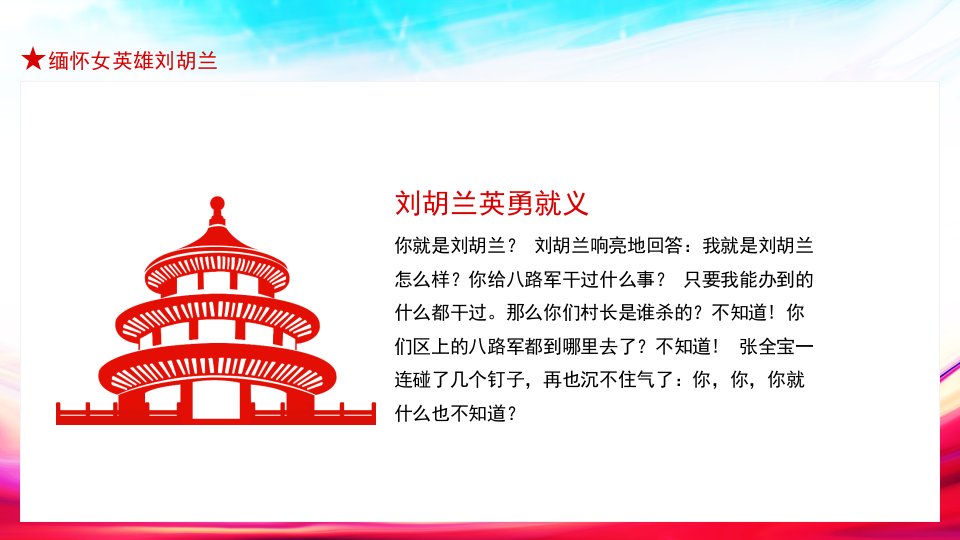 ★缅怀女英雄刘胡兰

刘胡兰英勇就义

你就是刘胡兰？ 刘胡兰响亮地回答：我就是刘胡兰怎么样？你给八路军干过什么事？ 只要我能办到的什么都干过。那么你们村长是谁杀的？不知道！你们区上的八路军都到哪里去了？不知道！ 张全宝一连碰了几个钉子，再也沉不住气了：你，你，你就什么也不知道？